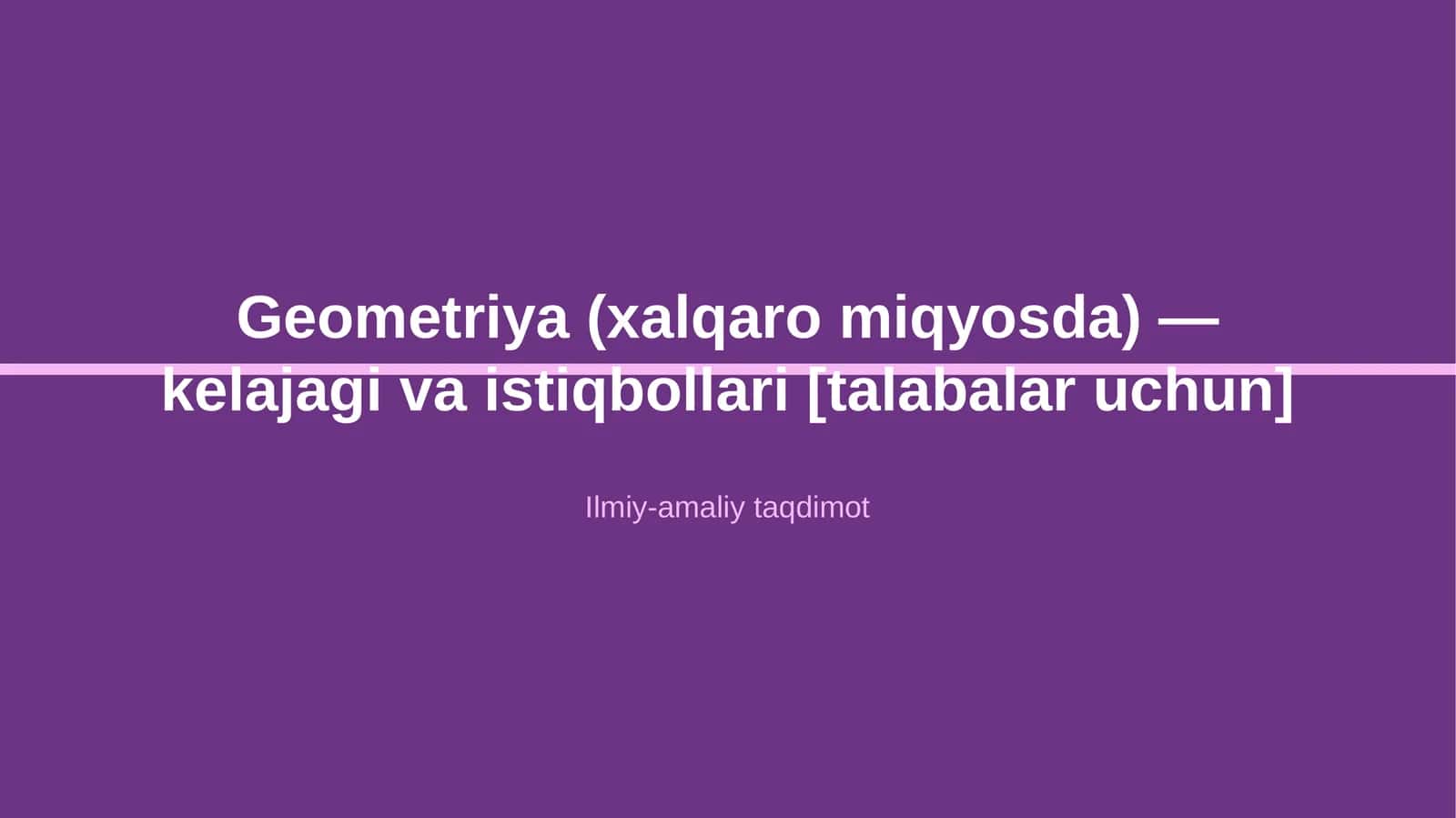 Geometriya (xalqaro miqyosda) — kelajagi va istiqbollari [talabalar uchun]

Ilmiy-amaliy taqdimot